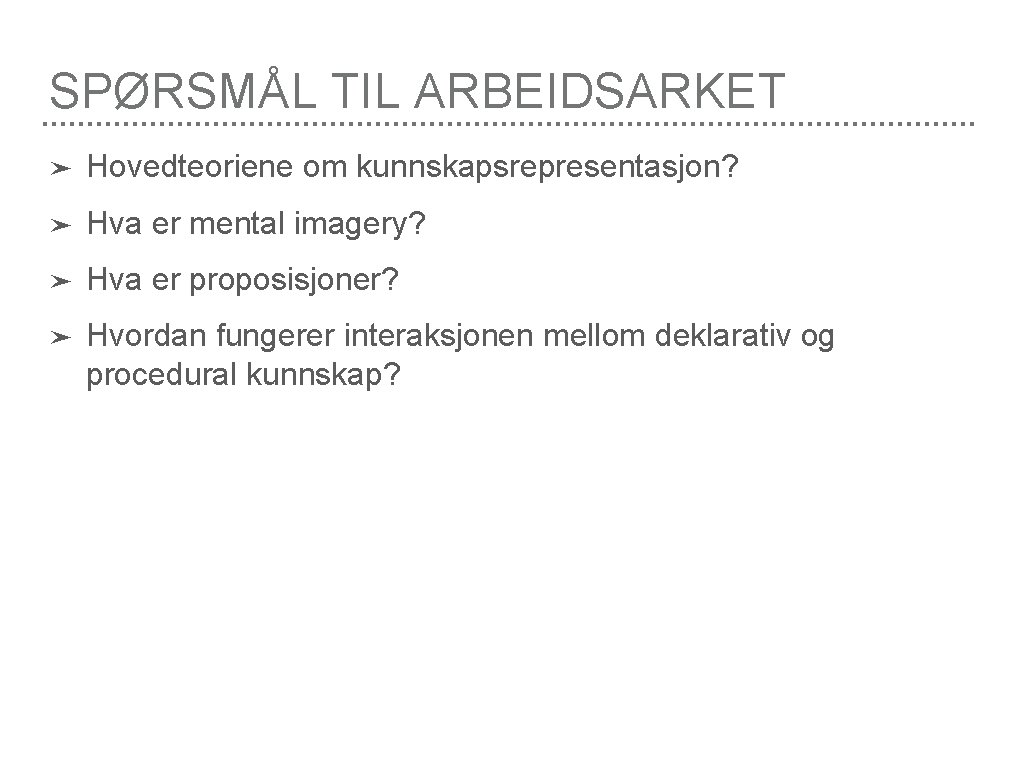 SPØRSMÅL TIL ARBEIDSARKET

➤ Hovedteoriene om kunnskapsrepresentasjon?

➤ Hva er mental imagery?

➤ Hva er proposisjoner?

➤ Hvordan fungerer interaksjonen mellom deklarativ og procedural kunnskap?